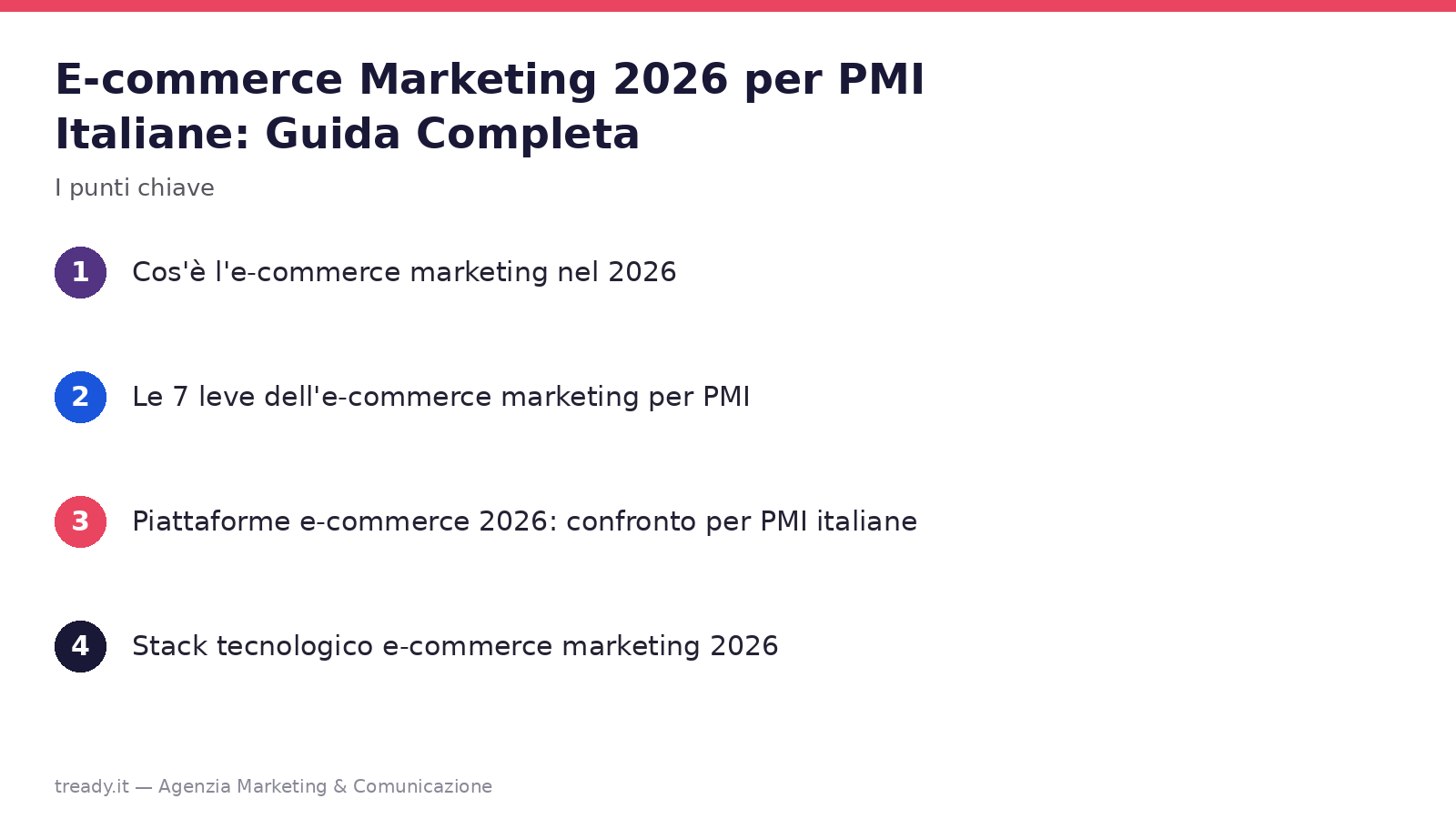 E-commerce Marketing 2026 per PMI Italiane: Guida Completa

I punti chiave

1 Cos'è l'e-commerce marketing nel 2026

2 Le 7 leve dell'e-commerce marketing per PMI

3 Piattaforme e-commerce 2026: confronto per PMI italiane

4 Stack tecnologico e-commerce marketing 2026

tready.it — Agenzia Marketing & Comunicazione